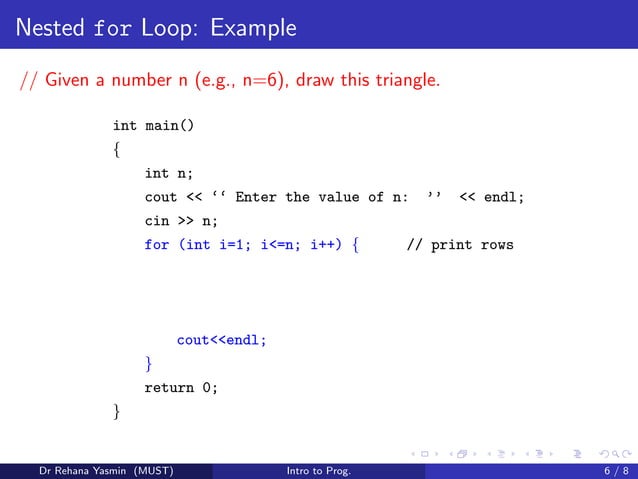 Nested for Loop: Example

// Given a number n (e.g., n=6), draw this triangle.

int main()
{
int n;
cout << ‘‘ Enter the value of n: ’’ << endl;
cin >> n;
for (int i=1; i<=n; i++) { // print rows

cout<<endl;
}
return 0;
}

Dr Rehana Yasmin (MUST) Intro to Prog. 6 / 8